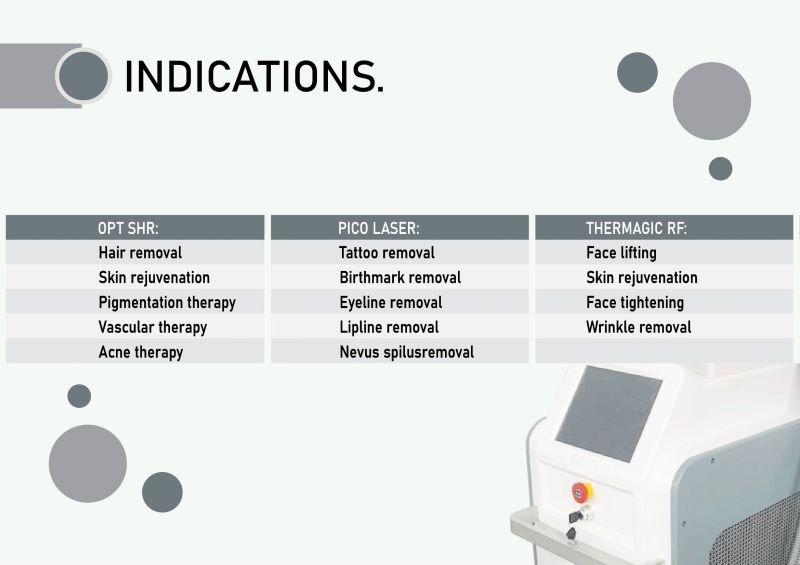 INDICATIONS.

| OPT SHR: | PICO LASER: | THERMAGIC RF: |
|---|---|---|
| Hair removal | Tattoo removal | Face lifting |
| Skin rejuvenation | Birthmark removal | Skin rejuvenation |
| Pigmentation therapy | Eyeline removal | Face tightening |
| Vascular therapy | Lipline removal | Wrinkle removal |
| Acne therapy | Nevus spilusremoval | |